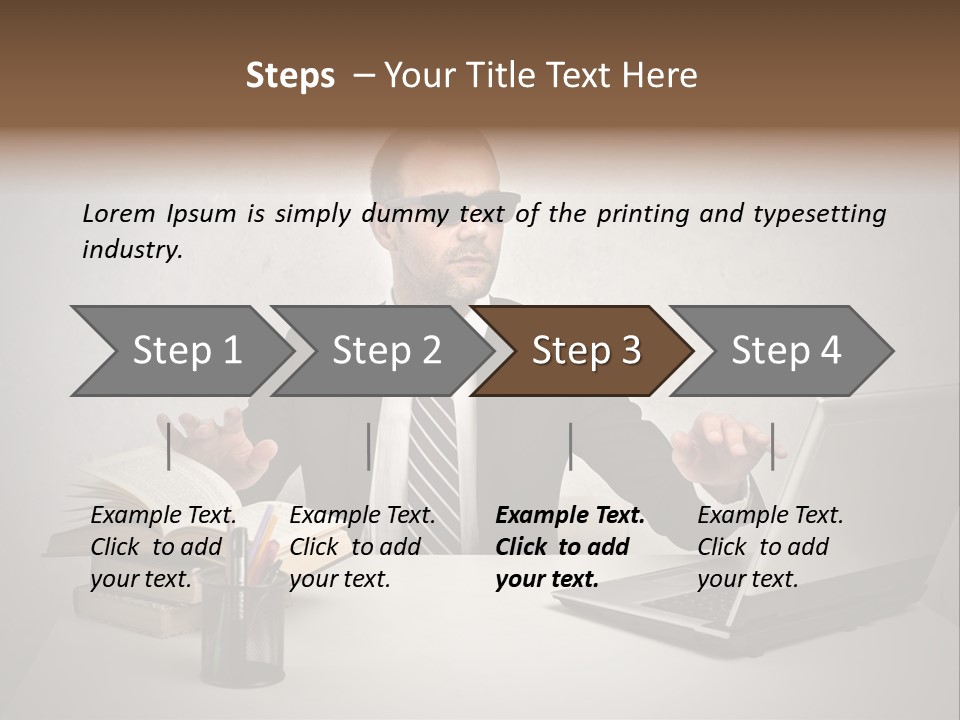 Steps – Your Title Text Here

Lorem Ipsum is simply dummy text of the printing and typesetting industry.

Step 1

Step 2

Step 3

Step 4

Example Text. Click to add your text.

Example Text. Click to add your text.

Example Text. Click to add your text.

Example Text. Click to add your text.